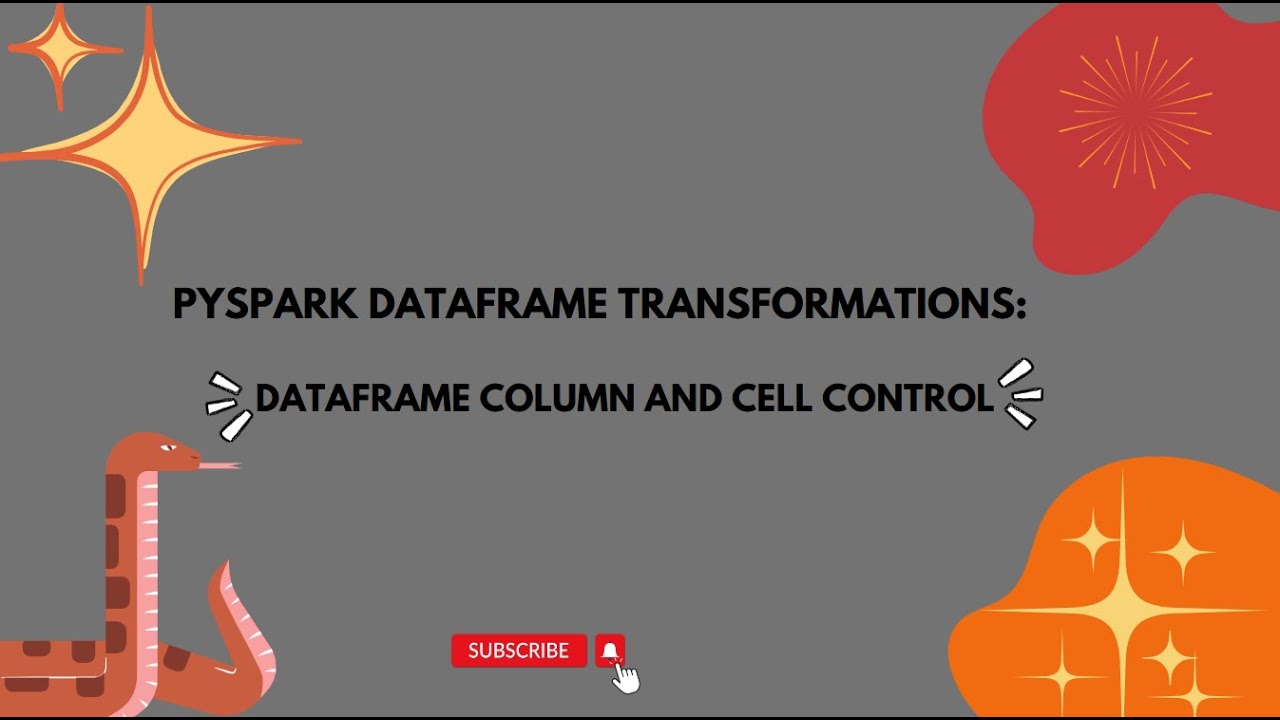 PYSPARK DATAFRAME TRANSFORMATIONS:

DATAFRAME COLUMN AND CELL CONTROL

SUBSCRIBE